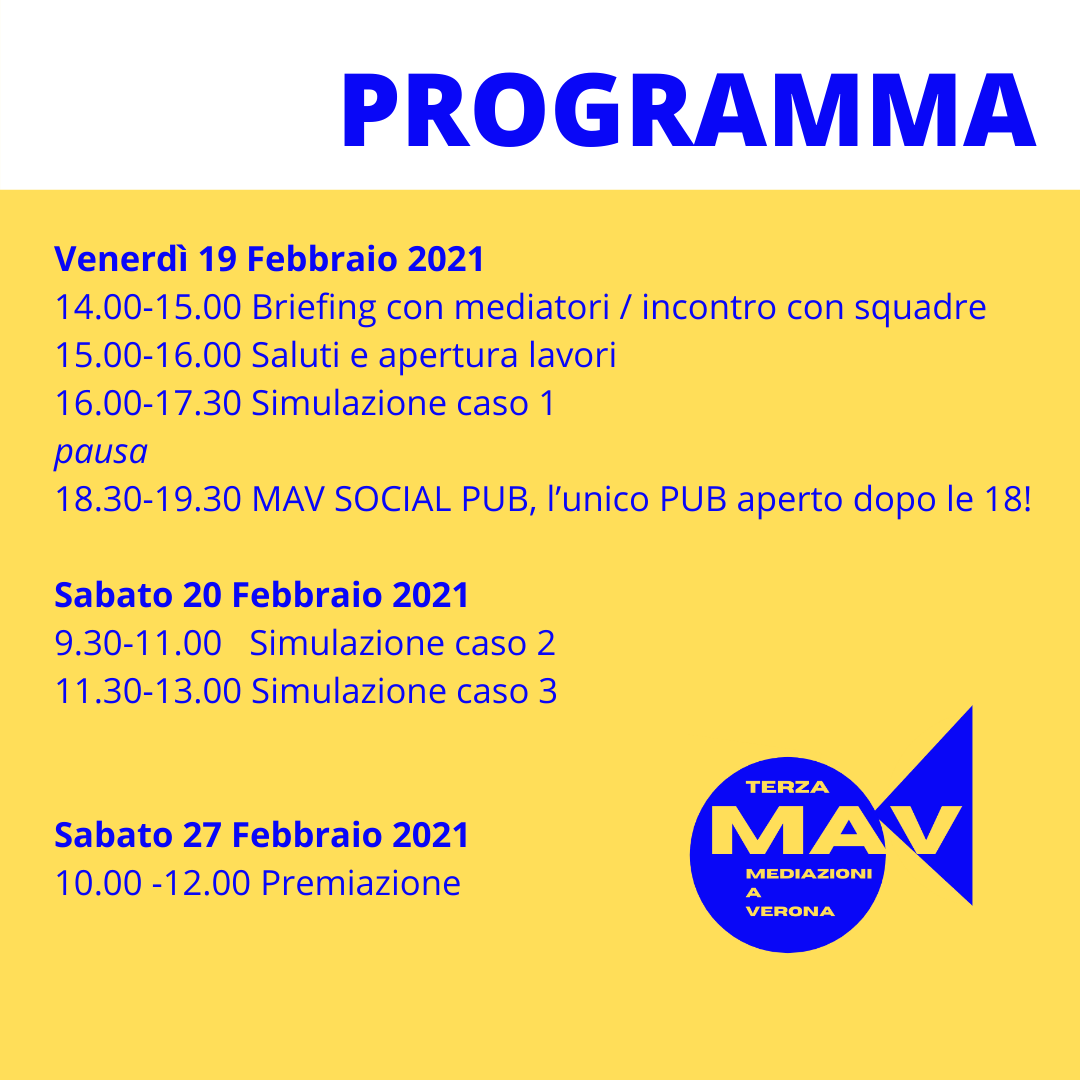 PROGRAMMA

Venerdì 19 Febbraio 2021
14.00-15.00 Briefing con mediatori / incontro con squadre
15.00-16.00 Saluti e apertura lavori
16.00-17.30 Simulazione caso 1
pausa
18.30-19.30 MAV SOCIAL PUB, l'unico PUB aperto dopo le 18!

Sabato 20 Febbraio 2021
9.30-11.00 Simulazione caso 2
11.30-13.00 Simulazione caso 3

Sabato 27 Febbraio 2021
10.00 -12.00 Premiazione

TERZA
MAV
MEDIAZIONI
A
VERONA